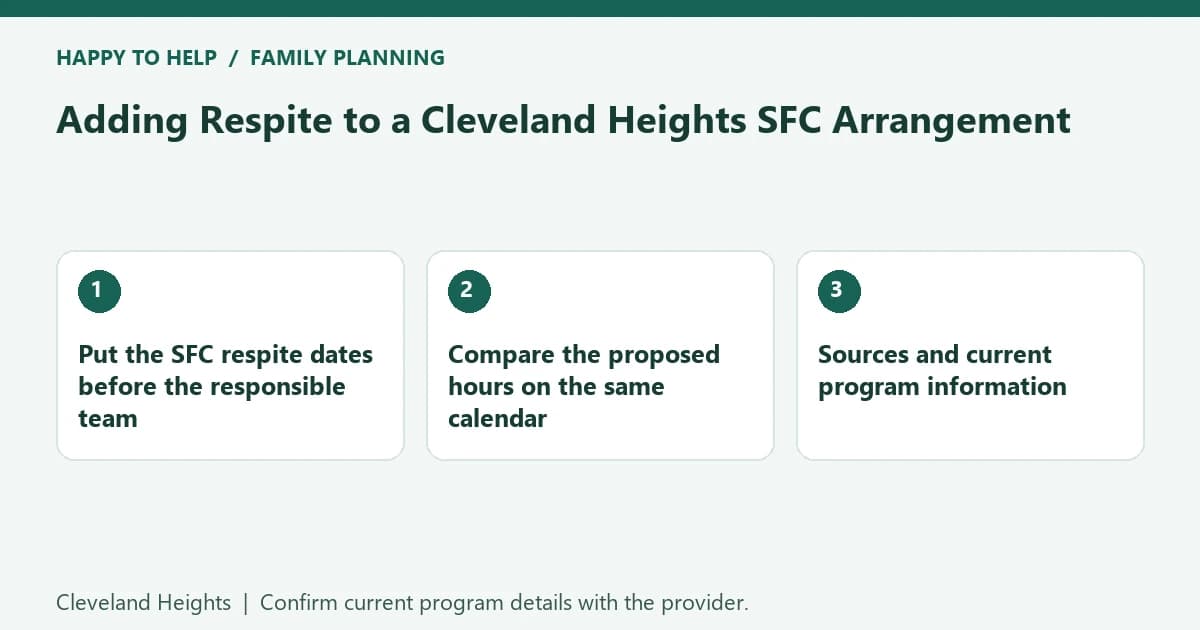 HAPPY TO HELP / FAMILY PLANNING

Adding Respite to a Cleveland Heights SFC Arrangement

1

Put the SFC respite dates before the responsible team

2

Compare the proposed hours on the same calendar

3

Sources and current program information

Cleveland Heights | Confirm current program details with the provider.